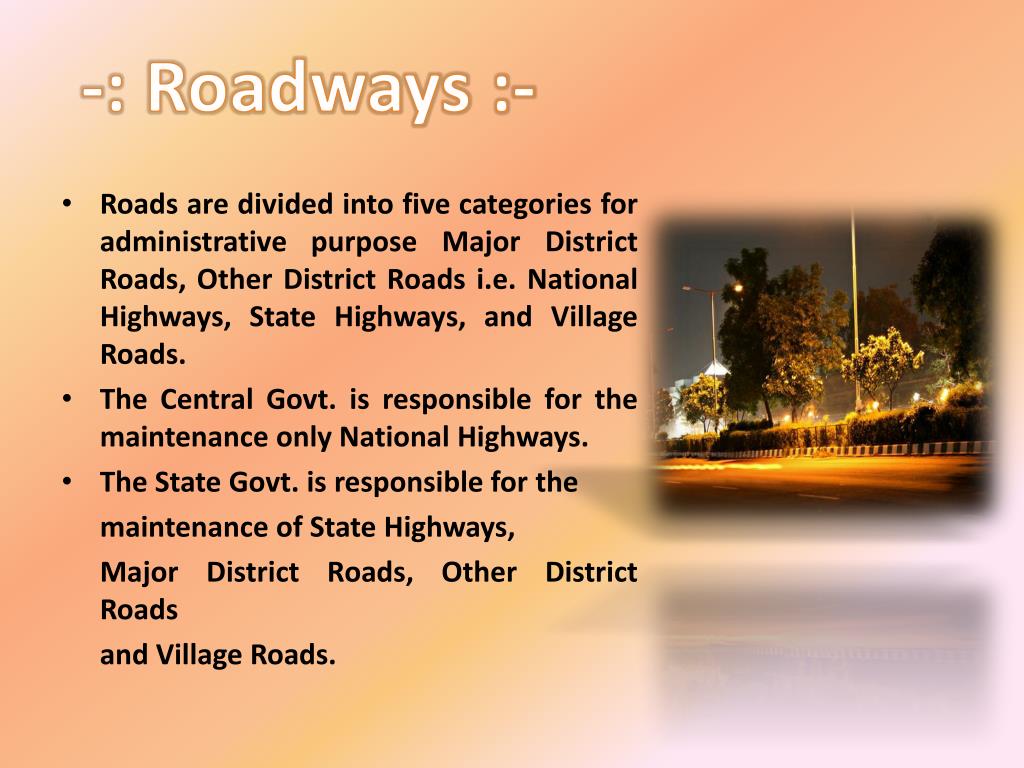 -: Roadways :-

• Roads are divided into five categories for administrative purpose Major District Roads, Other District Roads i.e. National Highways, State Highways, and Village Roads.

• The Central Govt. is responsible for the maintenance only National Highways.

• The State Govt. is responsible for the

maintenance of State Highways,

Major District Roads, Other District Roads

and Village Roads.